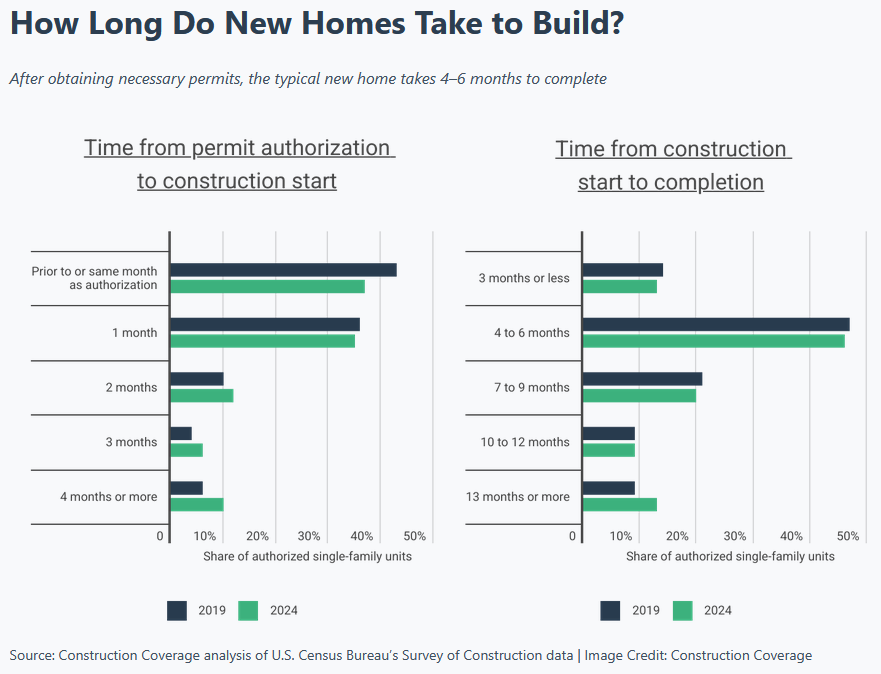 How Long Do New Homes Take to Build?

After obtaining necessary permits, the typical new home takes 4–6 months to complete

Time from permit authorization to construction start

Prior to or same month as authorization
1 month
2 months
3 months
4 months or more

0 10% 20% 30% 40% 50%
Share of authorized single-family units

2019 2024

Time from construction start to completion

3 months or less
4 to 6 months
7 to 9 months
10 to 12 months
13 months or more

0 10% 20% 30% 40% 50%
Share of authorized single-family units

2019 2024

Source: Construction Coverage analysis of U.S. Census Bureau's Survey of Construction data | Image Credit: Construction Coverage